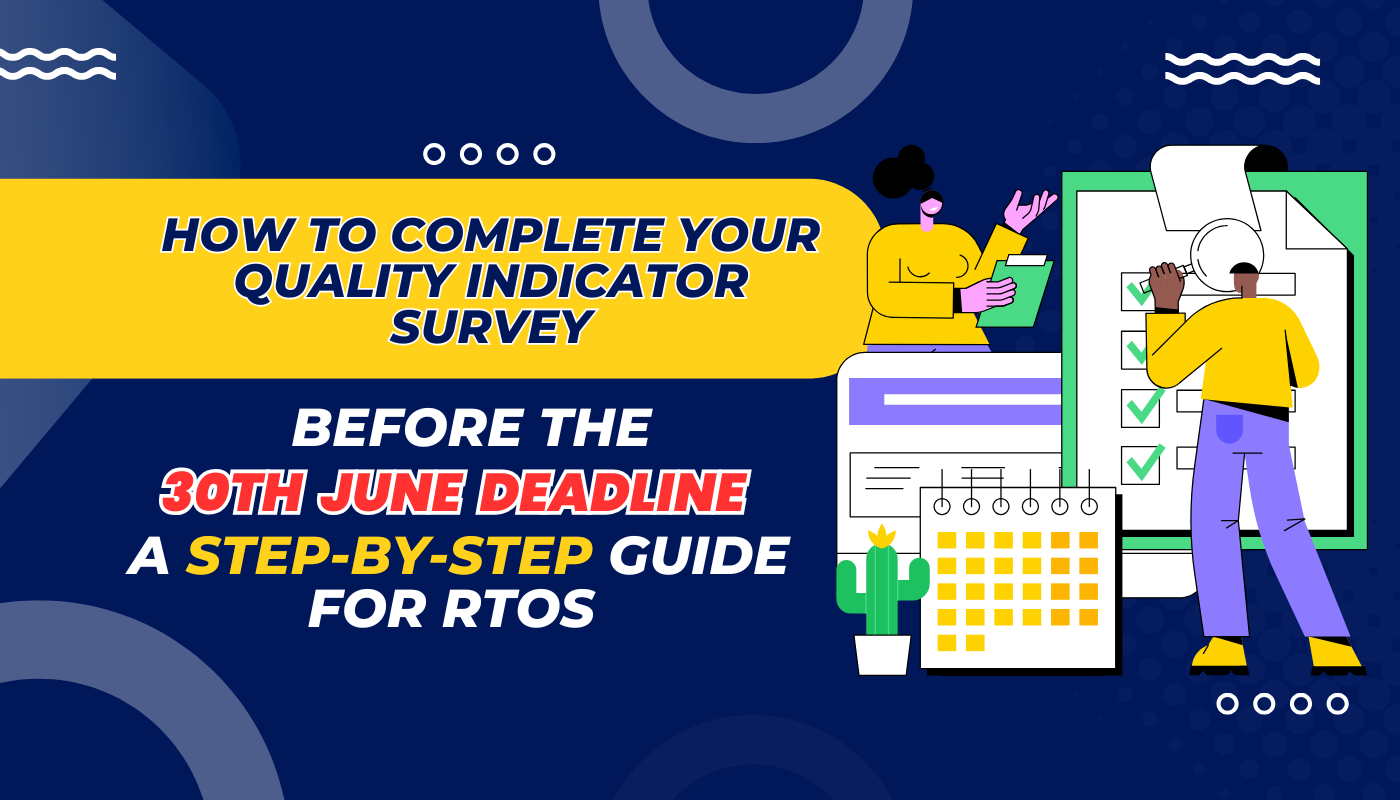 HOW TO COMPLETE YOUR QUALITY INDICATOR SURVEY

BEFORE THE 30TH JUNE DEADLINE A STEP-BY-STEP GUIDE FOR RTOS